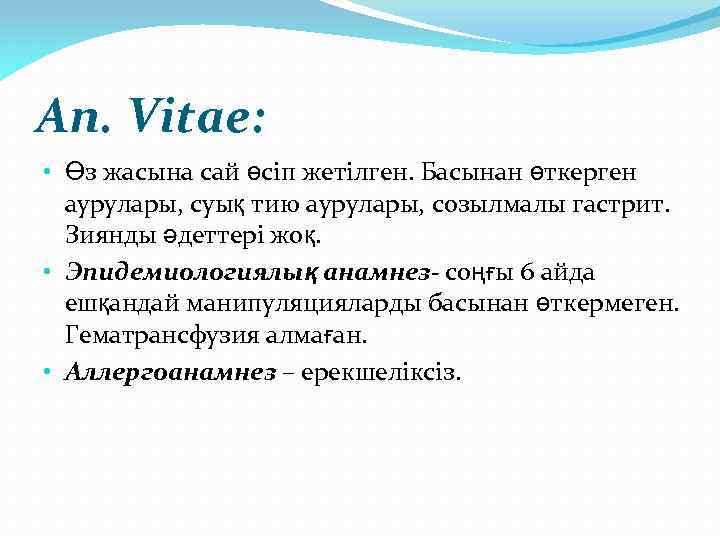 An. Vitae:

• Өз жасына сай өсіп жетілген. Басынан өткерген аурулары, суық тию аурулары, созылмалы гастрит. Зиянды әдеттері жоқ.
• Эпидемиологиялық анамнез- соңғы 6 айда ешқандай манипуляцияларды басынан өткермеген. Гематрансфузия алмаған.
• Аллергоанамнез – ерекшеліксіз.